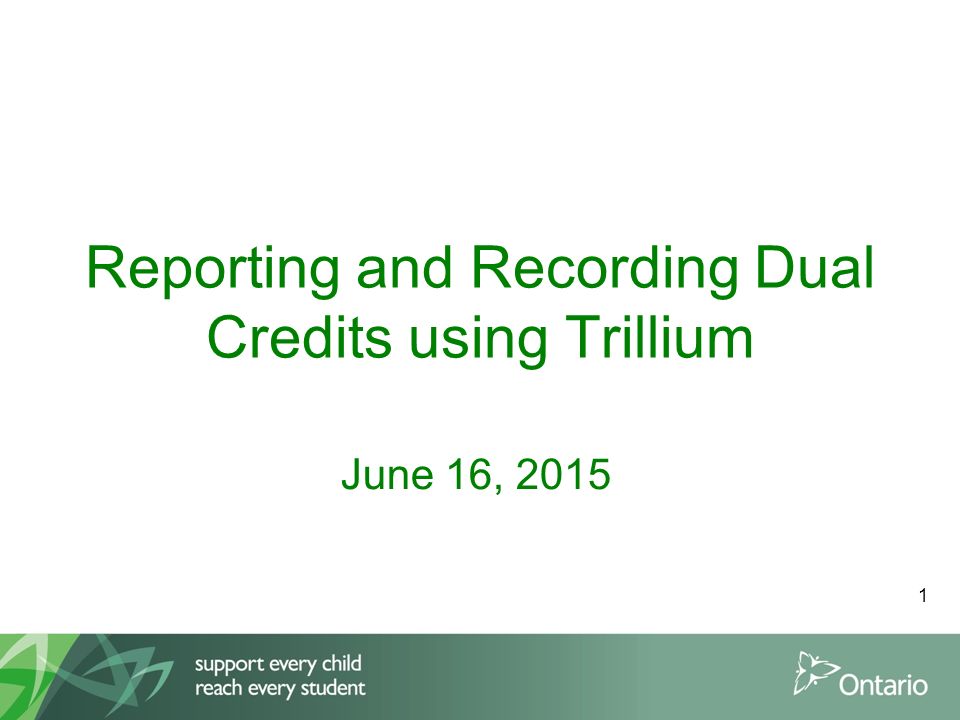 Reporting and Recording Dual Credits using Trillium

June 16, 2015

1

support every child
reach every student

Ontario